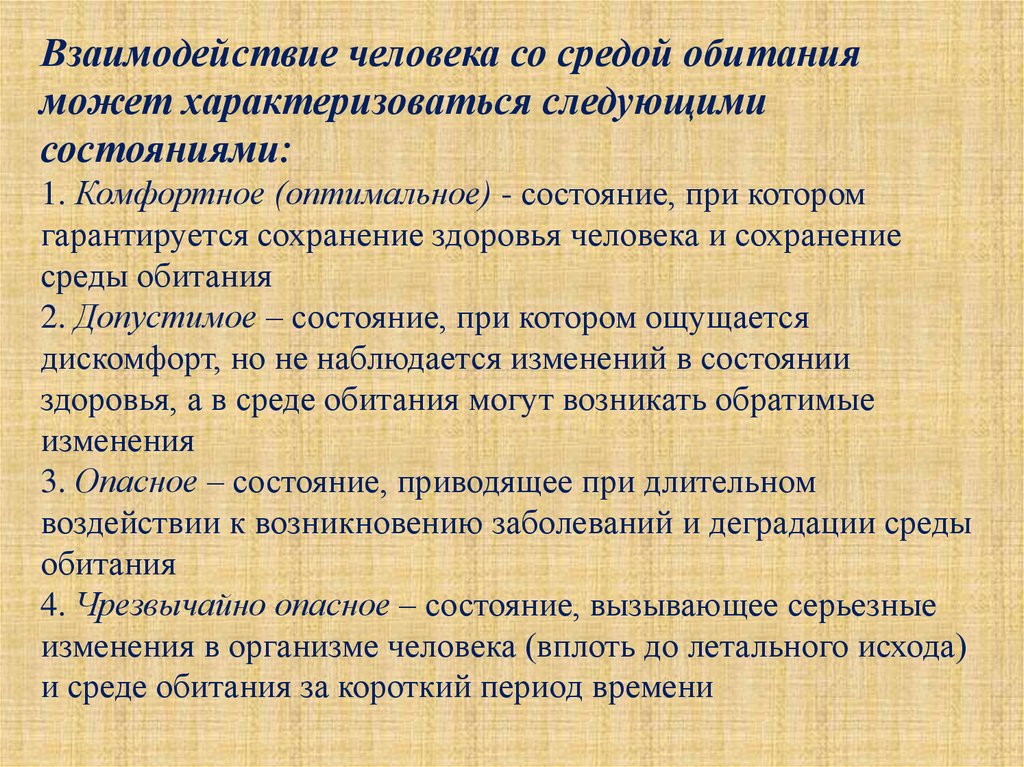 Взаимодействие человека со средой обитания может характеризоваться следующими состояниями:
1. Комфортное (оптимальное) - состояние, при котором гарантируется сохранение здоровья человека и сохранение среды обитания
2. Допустимое – состояние, при котором ощущается дискомфорт, но не наблюдается изменений в состоянии здоровья, а в среде обитания могут возникать обратимые изменения
3. Опасное – состояние, приводящее при длительном воздействии к возникновению заболеваний и деградации среды обитания
4. Чрезвычайно опасное – состояние, вызывающее серьезные изменения в организме человека (вплоть до летального исхода) и среде обитания за короткий период времени